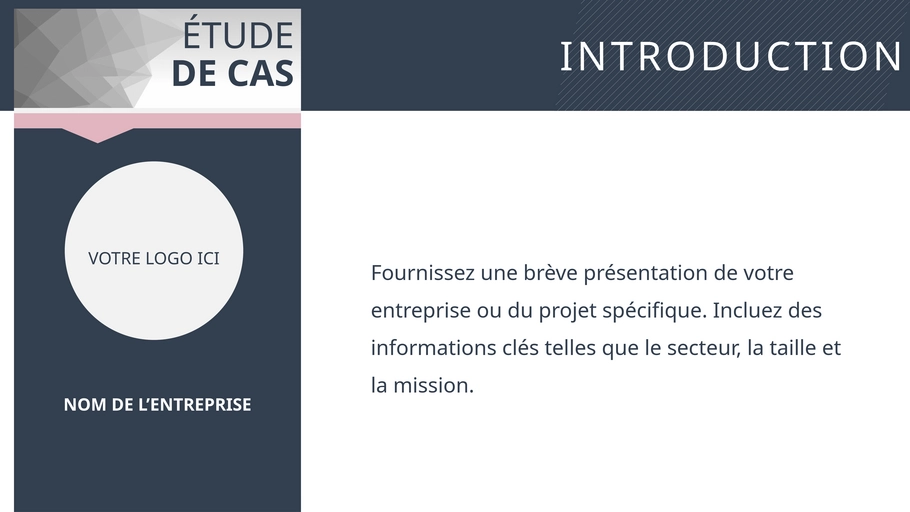 ÉTUDE
DE CAS

INTRODUCTION

VOTRE LOGO ICI

NOM DE L'ENTREPRISE

Fournissez une brève présentation de votre entreprise ou du projet spécifique. Incluez des informations clés telles que le secteur, la taille et la mission.